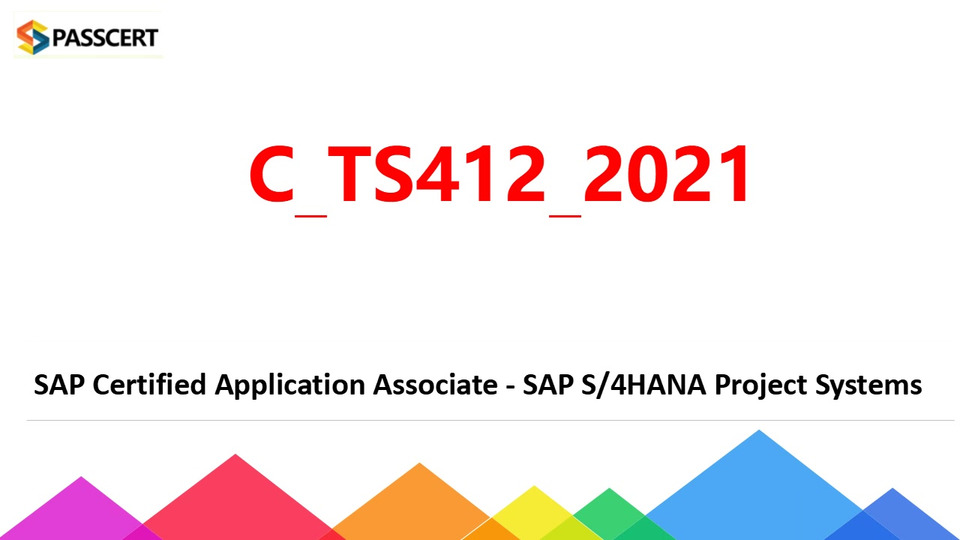 PASSCERT

C_TS412_2021

SAP Certified Application Associate - SAP S/4HANA Project Systems